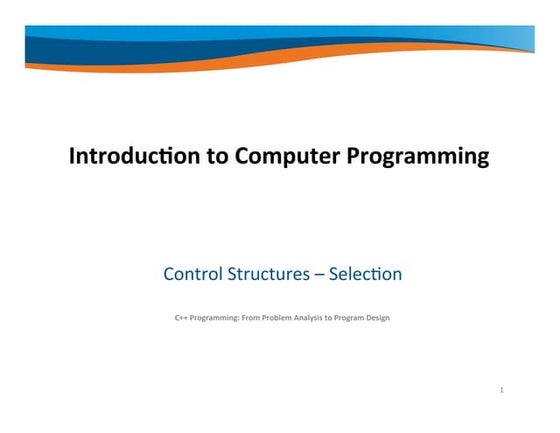 Introduction to Computer Programming

Control Structures – Selection

C++ Programming: From Problem Analysis to Program Design

1